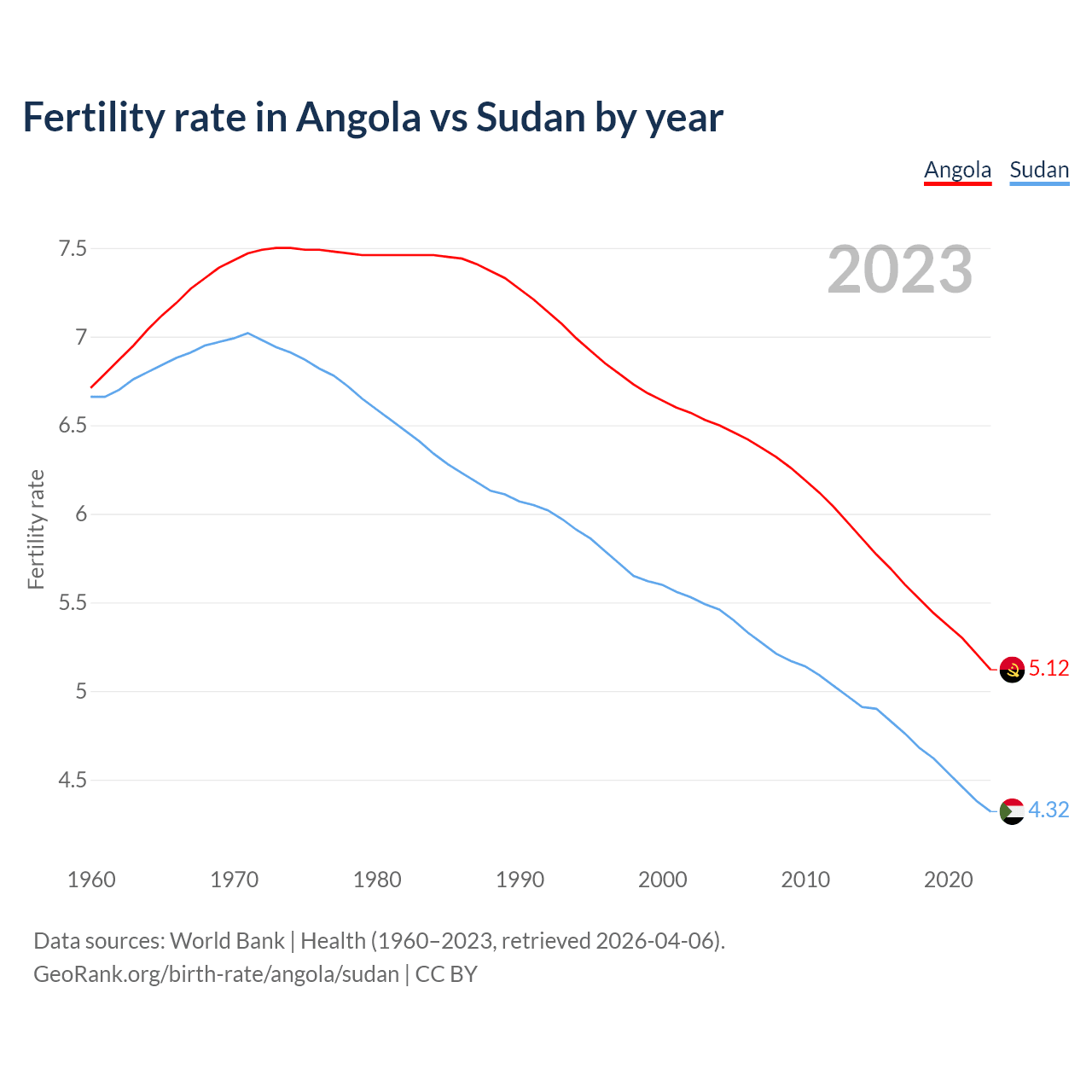 Fertility rate in Angola vs Sudan by year

Angola Sudan

2023

Fertility rate

7.5
7
6.5
6
5.5
5
4.5

5.12
4.32

1960 1970 1980 1990 2000 2010 2020

Data sources: World Bank | Health (1960–2023, retrieved 2026-04-06).
GeoRank.org/birth-rate/angola/sudan | CC BY